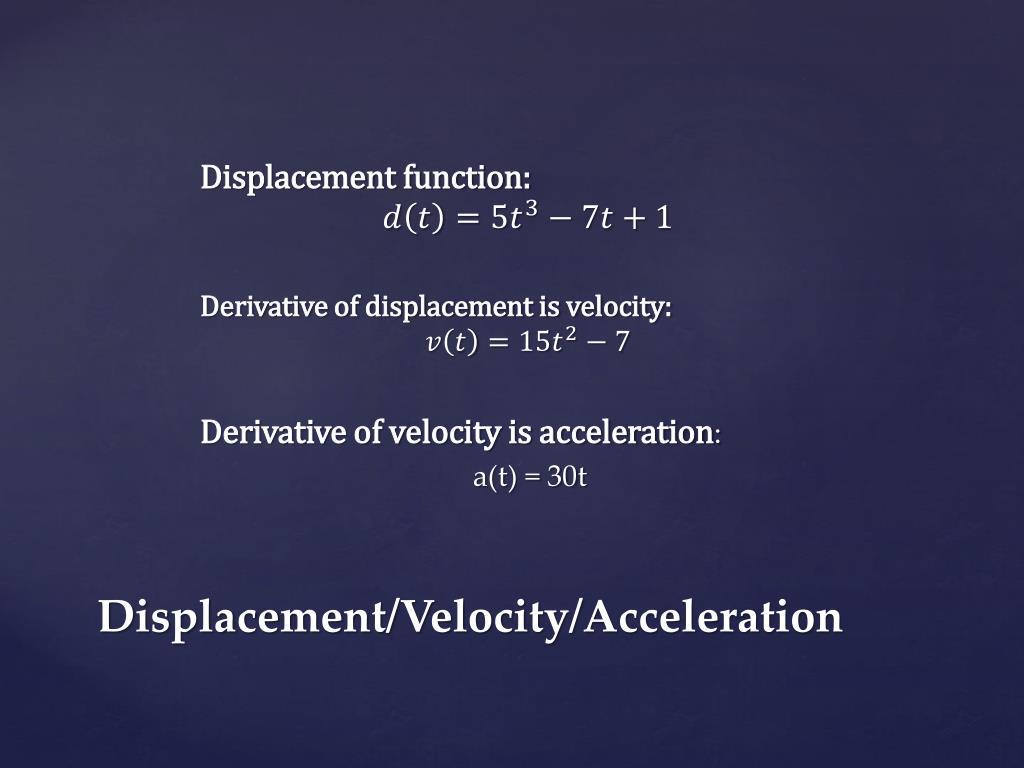 Displacement function:
$d(t) = 5t^3 - 7t + 1$

Derivative of displacement is velocity:
$v(t) = 15t^2 - 7$

Derivative of velocity is acceleration:
a(t) = 30t

Displacement/Velocity/Acceleration